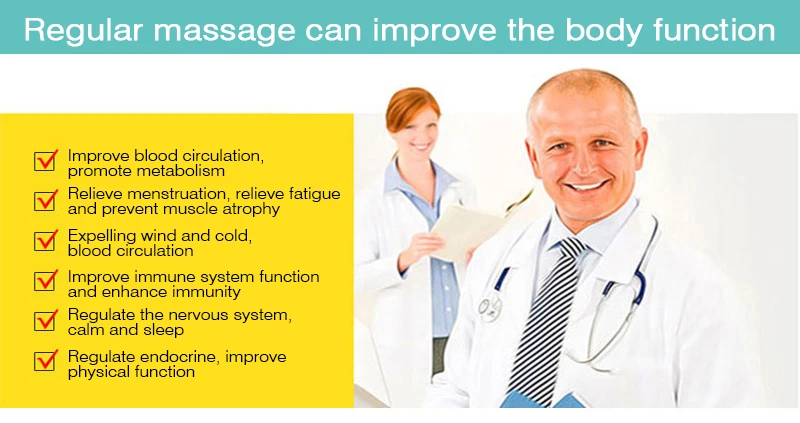 Regular massage can improve the body function

Improve blood circulation, promote metabolism

Relieve menstruation, relieve fatigue and prevent muscle atrophy

Expelling wind and cold, blood circulation

Improve immune system function and enhance immunity

Regulate the nervous system, calm and sleep

Regulate endocrine, improve physical function